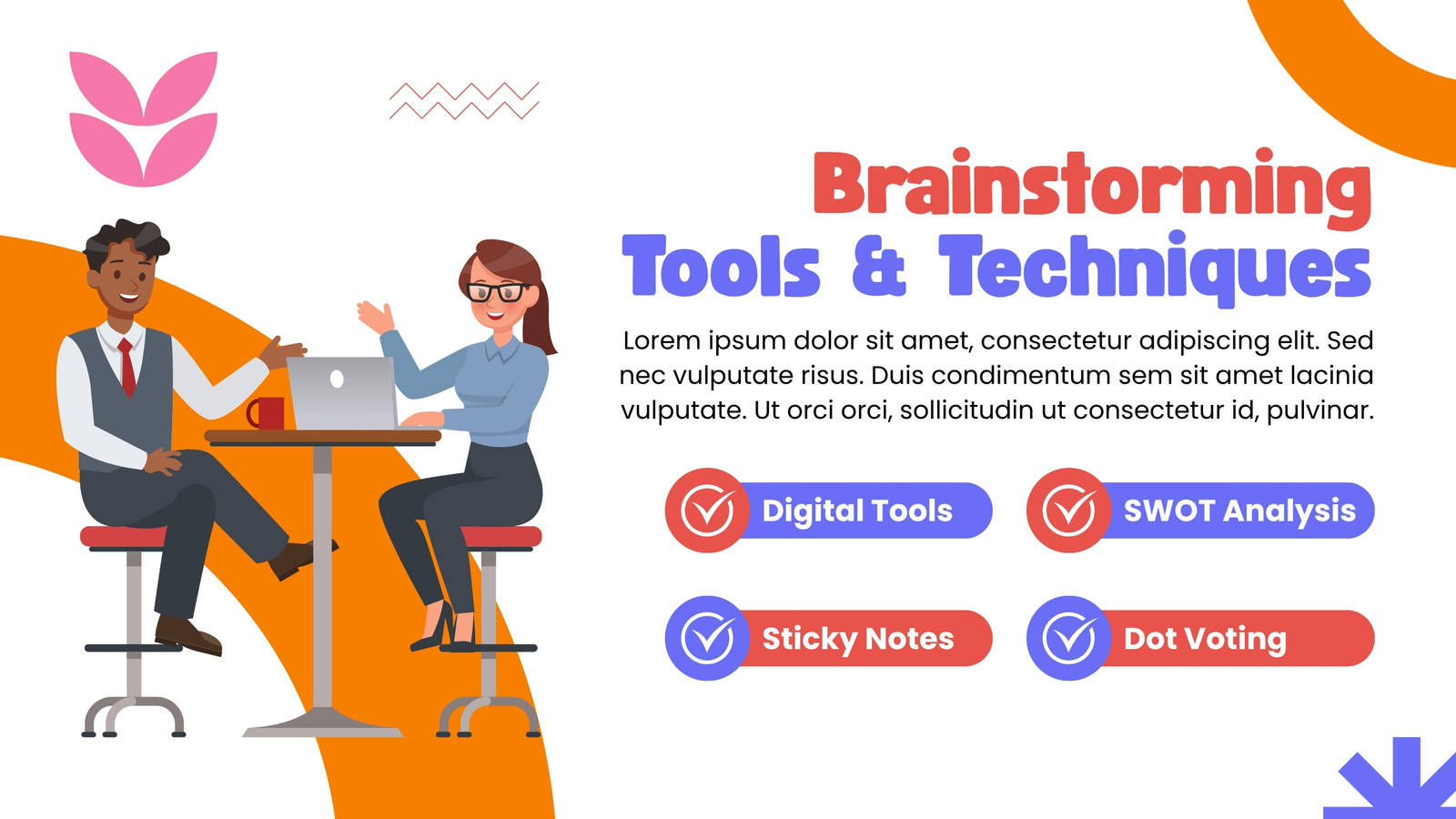 Brainstorming
Tools & Techniques

Lorem ipsum dolor sit amet, consectetur adipiscing elit. Sed nec vulputate risus. Duis condimentum sem sit amet lacinia vulputate. Ut orci orci, sollicitudin ut consectetur id, pulvinar.

Digital Tools

SWOT Analysis

Sticky Notes

Dot Voting